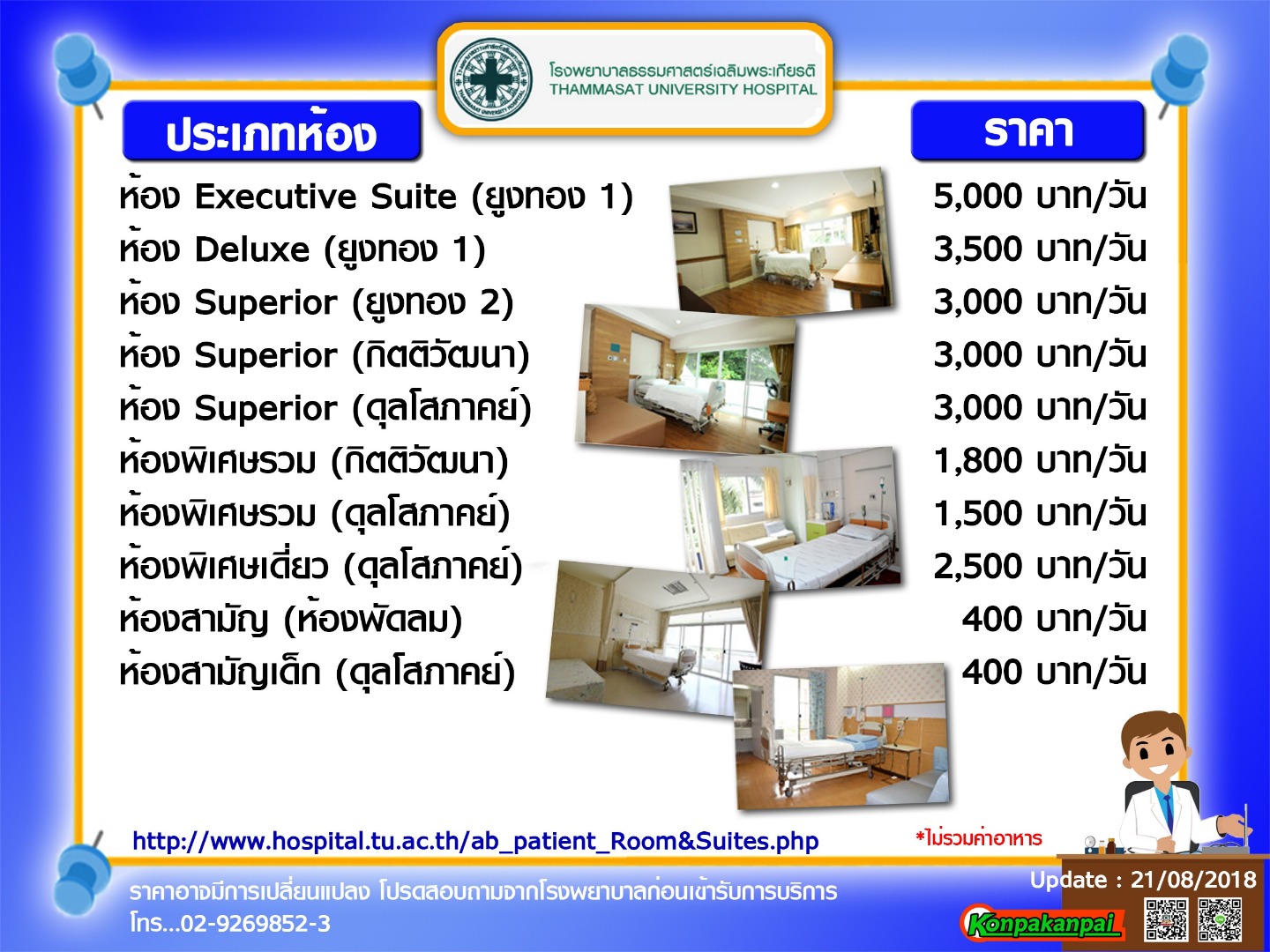 โรงพยาบาลธรรมศาสตร์เฉลิมพระเกียรติ
THAMMASAT UNIVERSITY HOSPITAL

| ประเภทห้อง | ราคา |
|---|---|
| ห้อง Executive Suite (ยูงทอง 1) | 5,000 บาท/วัน |
| ห้อง Deluxe (ยูงทอง 1) | 3,500 บาท/วัน |
| ห้อง Superior (ยูงทอง 2) | 3,000 บาท/วัน |
| ห้อง Superior (กิตติวัฒนา) | 3,000 บาท/วัน |
| ห้อง Superior (ดุลโสภาคย์) | 3,000 บาท/วัน |
| ห้องพิเศษรวม (กิตติวัฒนา) | 1,800 บาท/วัน |
| ห้องพิเศษรวม (ดุลโสภาคย์) | 1,500 บาท/วัน |
| ห้องพิเศษเดี่ยว (ดุลโสภาคย์) | 2,500 บาท/วัน |
| ห้องสามัญ (ห้องพัดลม) | 400 บาท/วัน |
| ห้องสามัญเด็ก (ดุลโสภาคย์) | 400 บาท/วัน |

http://www.hospital.tu.ac.th/ab_patient_Room&Suites.php

*ไม่รวมค่าอาหาร

ราคาอาจมีการเปลี่ยนแปลง โปรดสอบถามจากโรงพยาบาลก่อนเข้ารับการบริการ
โทร...02-9269852-3

Update : 21/08/2018

Konpakanpai